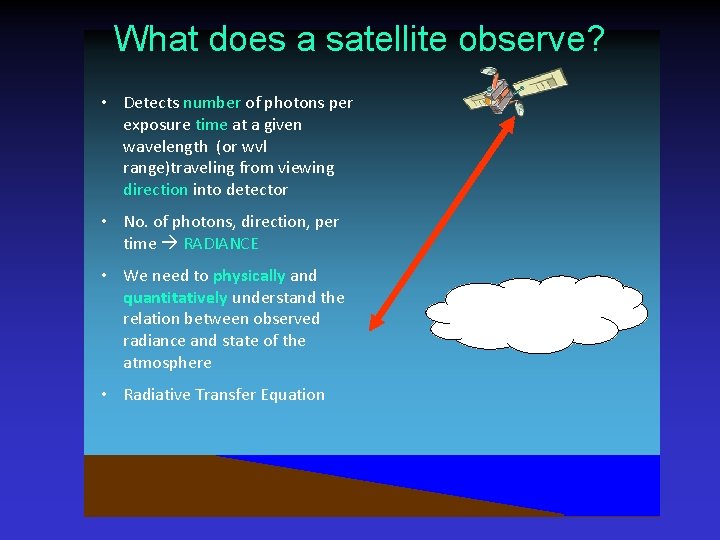 What does a satellite observe?

• Detects number of photons per exposure time at a given wavelength (or wvl range)traveling from viewing direction into detector

• No. of photons, direction, per time → RADIANCE

• We need to physically and quantitatively understand the relation between observed radiance and state of the atmosphere

• Radiative Transfer Equation